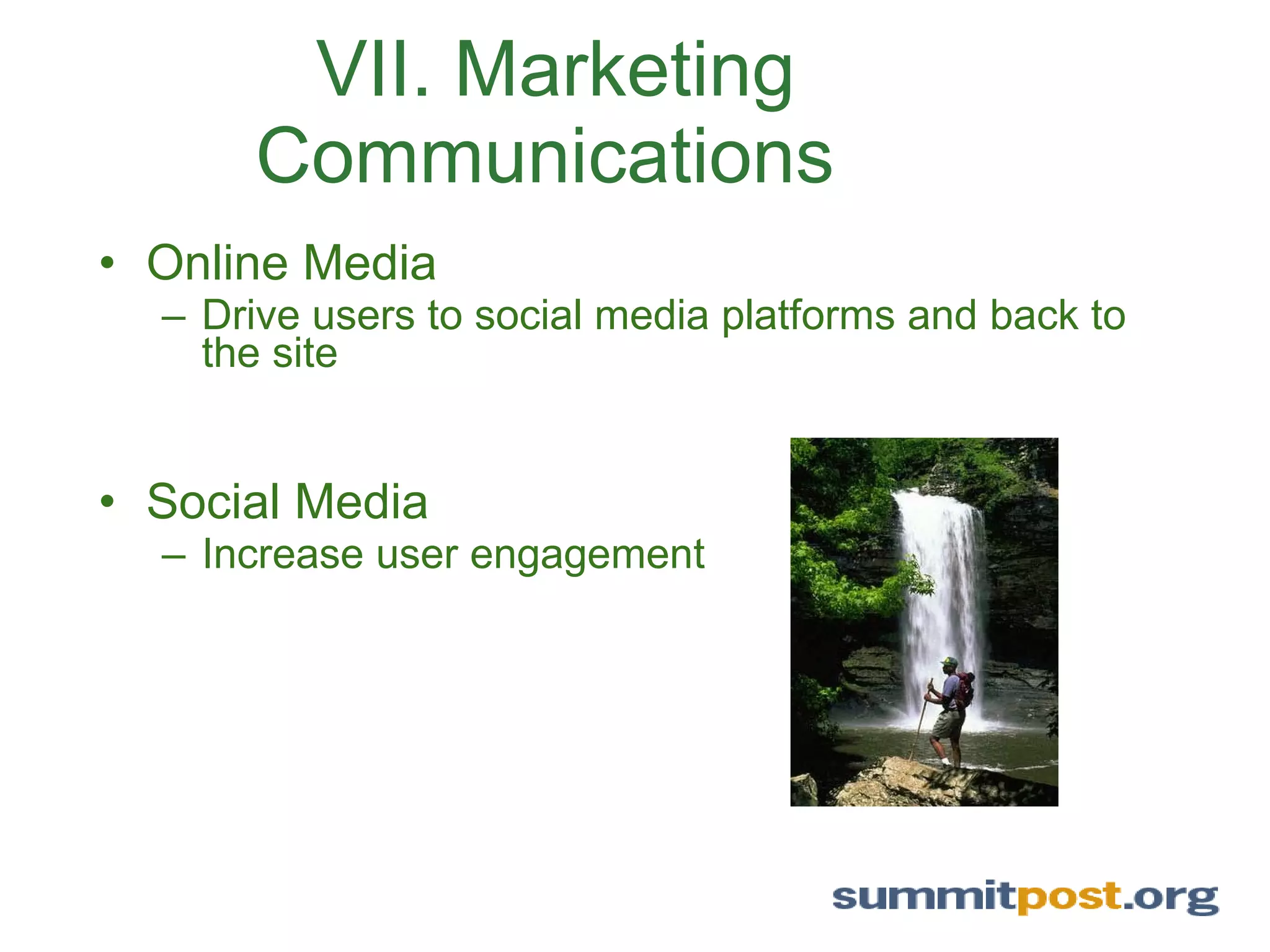 VII. Marketing Communications

• Online Media
– Drive users to social media platforms and back to the site

• Social Media
– Increase user engagement

summitpost.org